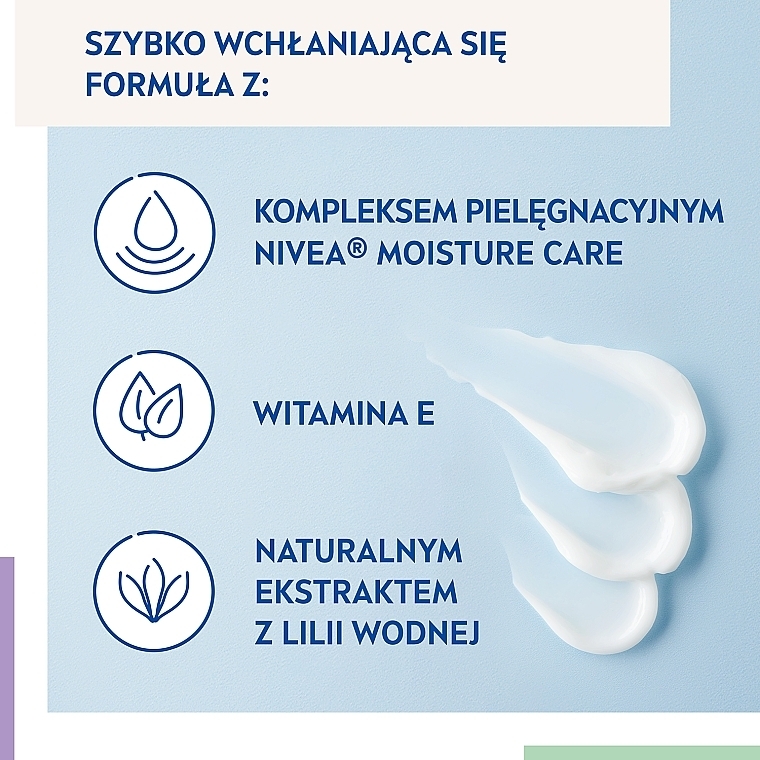 SZYBKO WCHŁANIAJĄCA SIĘ FORMUŁA Z:

KOMPLEKSEM PIELĘGNACYJNYM NIVEA® MOISTURE CARE

WITAMINA E

NATURALNYM EKSTRAKTEM Z LILII WODNEJ